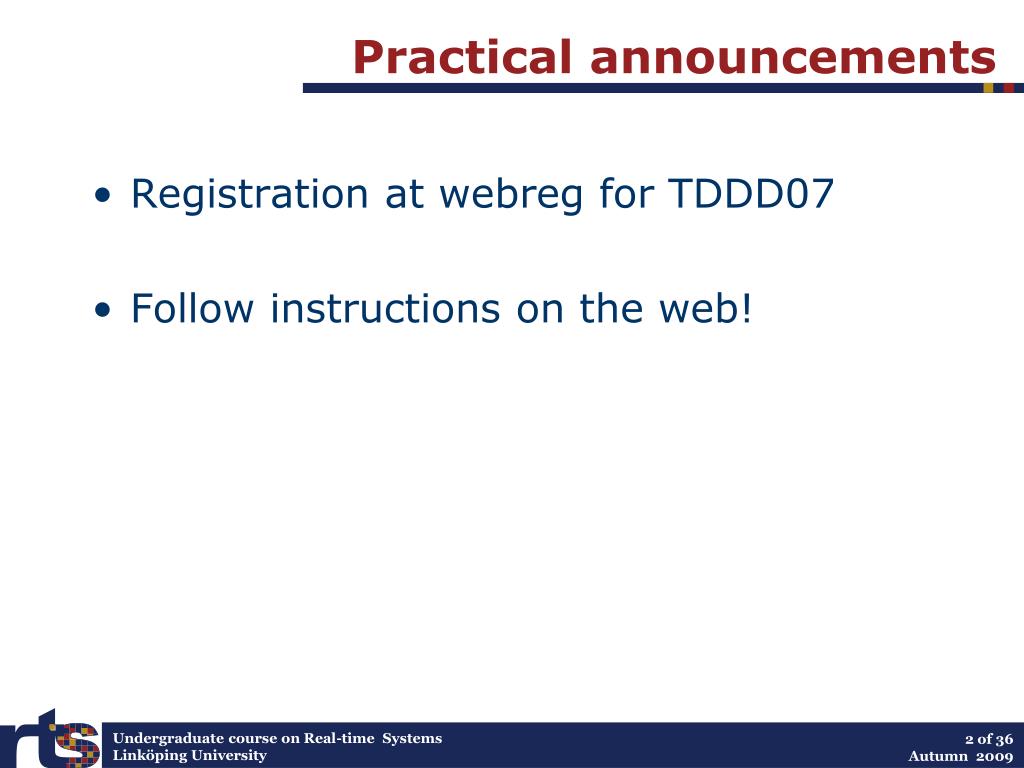 Practical announcements

• Registration at webreg for TDDD07

• Follow instructions on the web!

rts

Undergraduate course on Real-time Systems
Linköping University

2 of 36
Autumn 2009